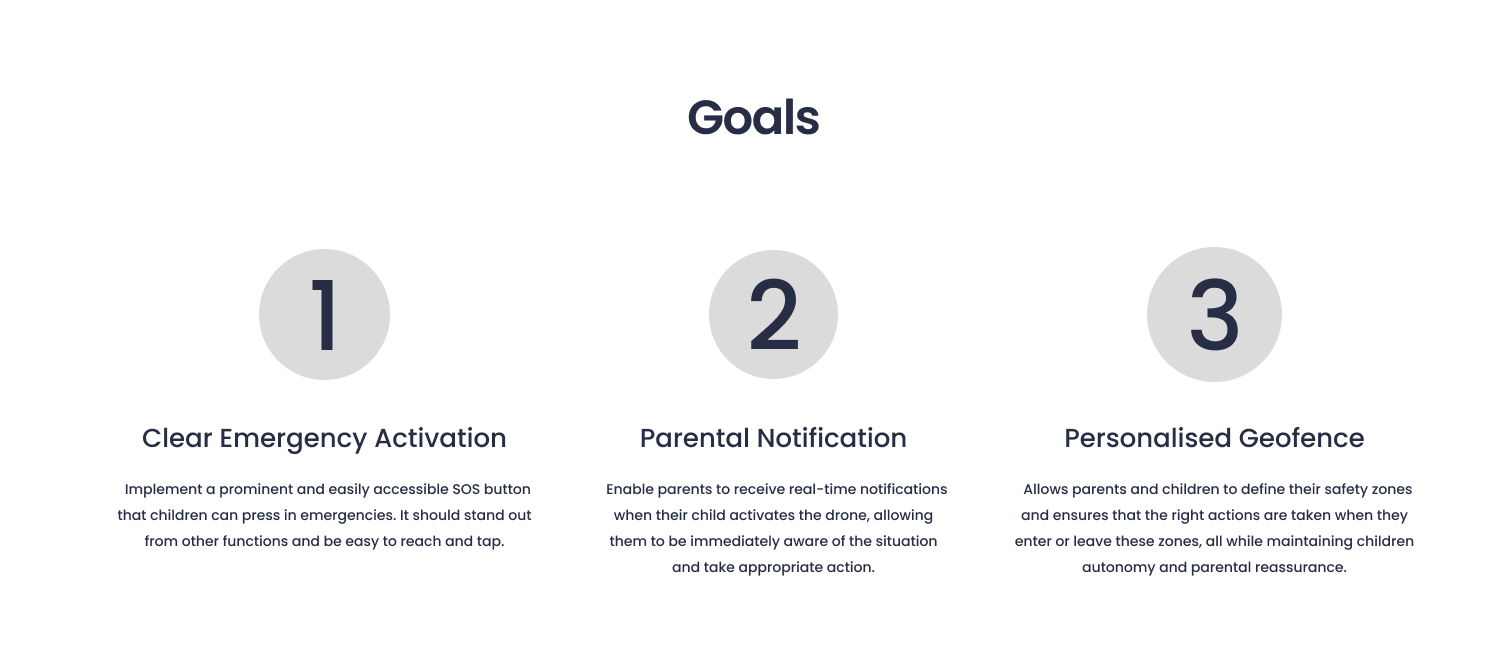 Goals

1

Clear Emergency Activation

Implement a prominent and easily accessible SOS button that children can press in emergencies. It should stand out from other functions and be easy to reach and tap.

2

Parental Notification

Enable parents to receive real-time notifications when their child activates the drone, allowing them to be immediately aware of the situation and take appropriate action.

3

Personalised Geofence

Allows parents and children to define their safety zones and ensures that the right actions are taken when they enter or leave these zones, all while maintaining children autonomy and parental reassurance.